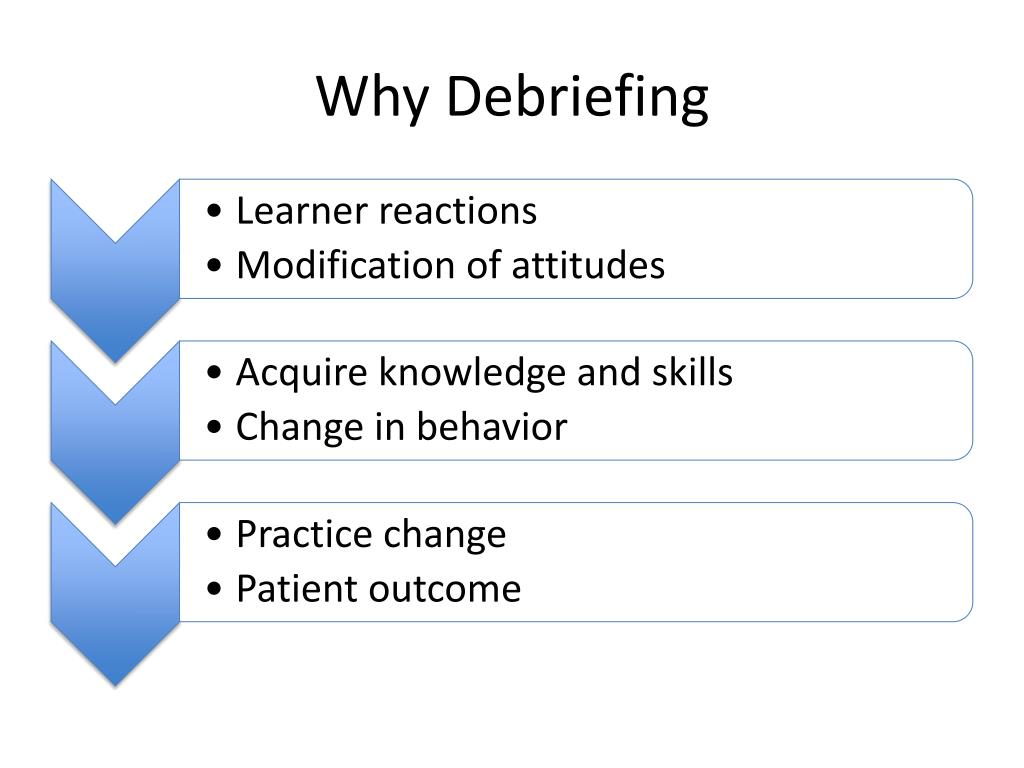 Why Debriefing

• Learner reactions
• Modification of attitudes

• Acquire knowledge and skills
• Change in behavior

• Practice change
• Patient outcome